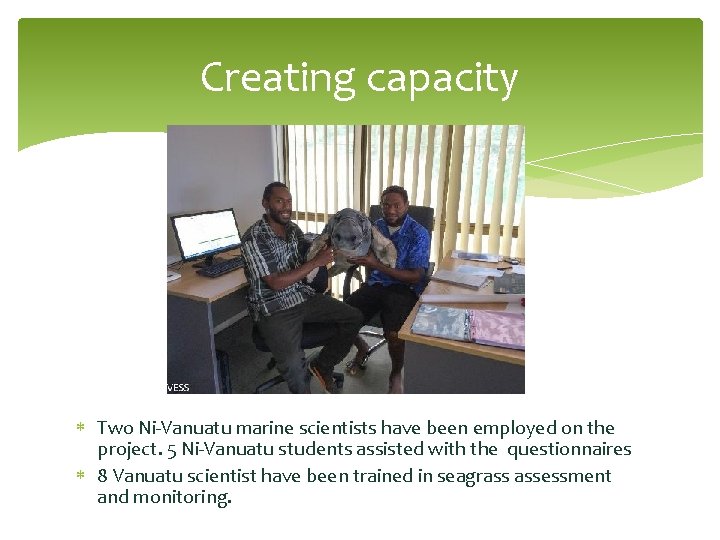 Creating capacity

vESS

* Two Ni-Vanuatu marine scientists have been employed on the project. 5 Ni-Vanuatu students assisted with the questionnaires
* 8 Vanuatu scientist have been trained in seagrass assessment and monitoring.